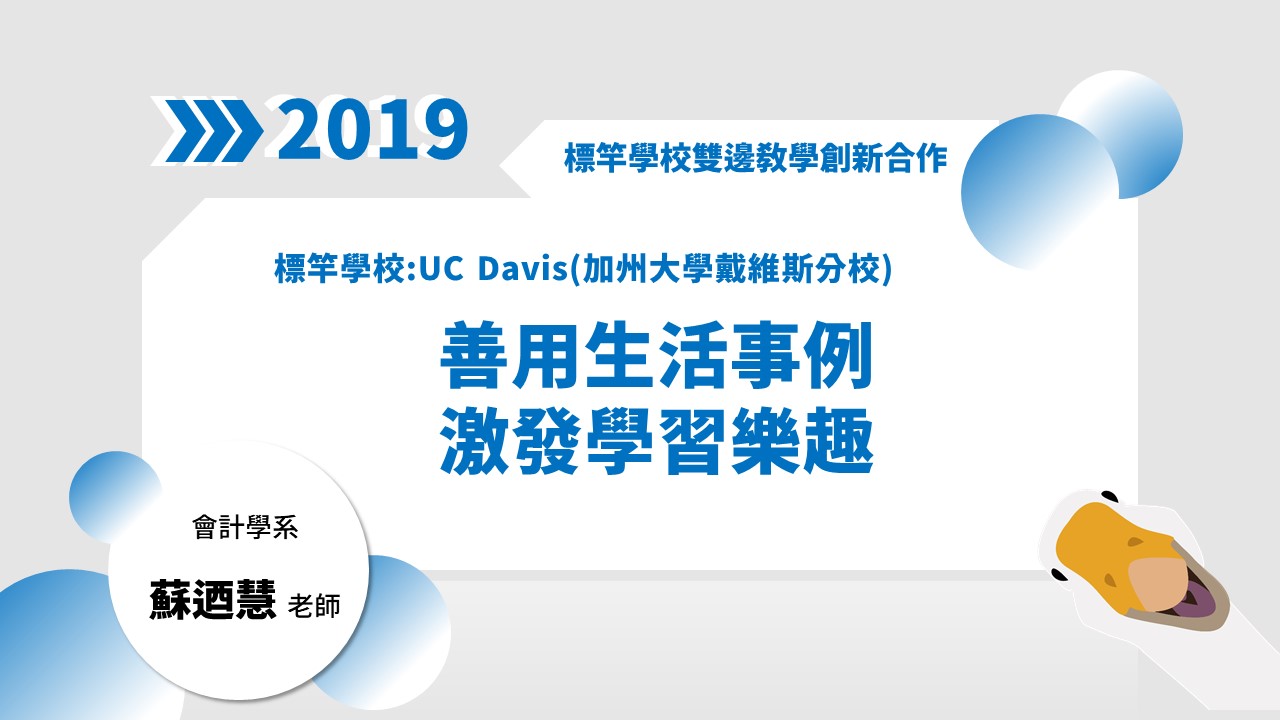 2019

標竿學校雙邊教學創新合作

標竿學校:UC Davis(加州大學戴維斯分校)

善用生活事例
激發學習樂趣

會計學系

蘇迺慧 老師